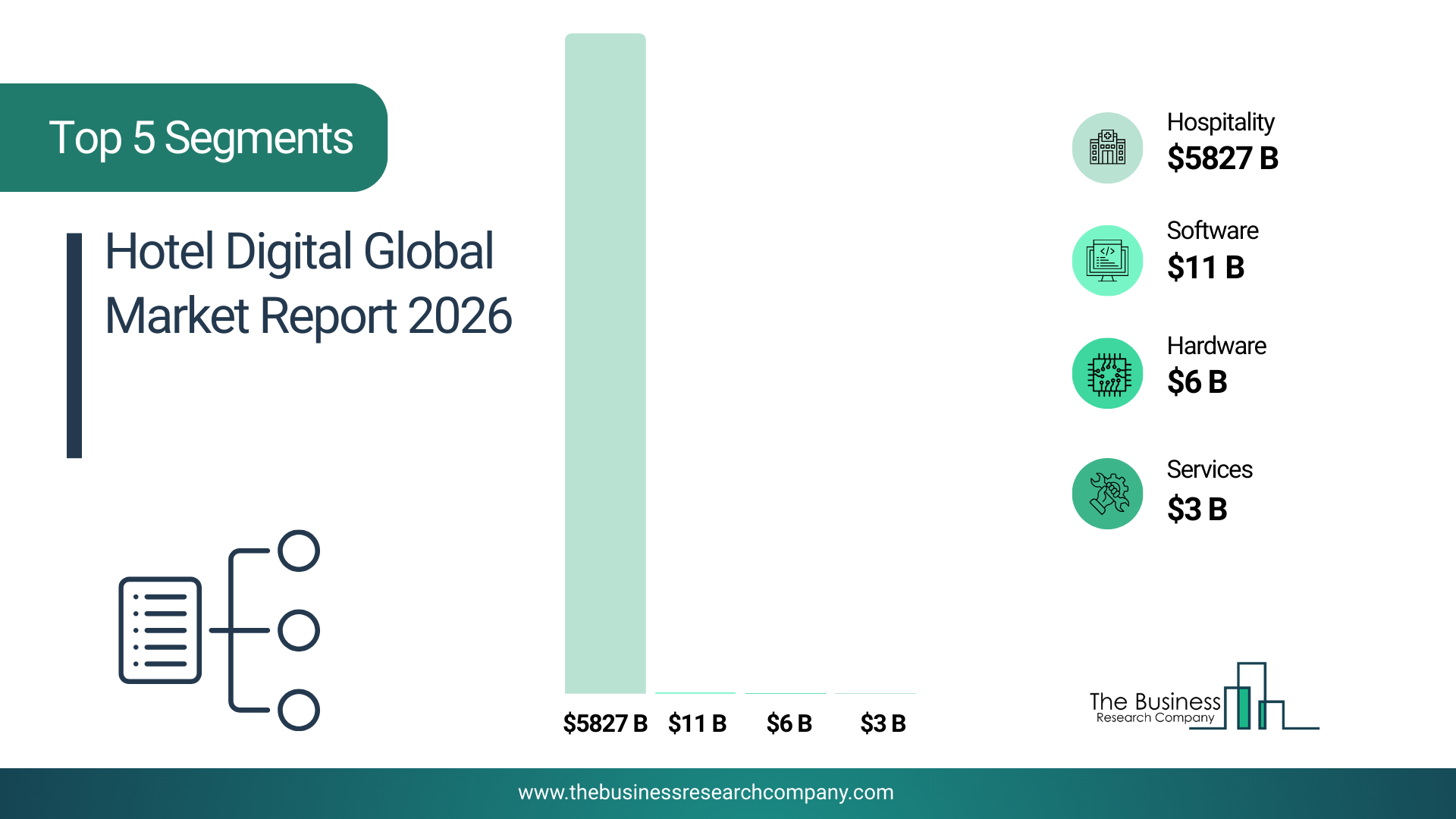 Top 5 Segments

Hotel Digital Global Market Report 2026

$5827 B $11 B $6 B $3 B

Hospitality
$5827 B

Software
$11 B

Hardware
$6 B

Services
$3 B

The Business
Research Company

www.thebusinessresearchcompany.com